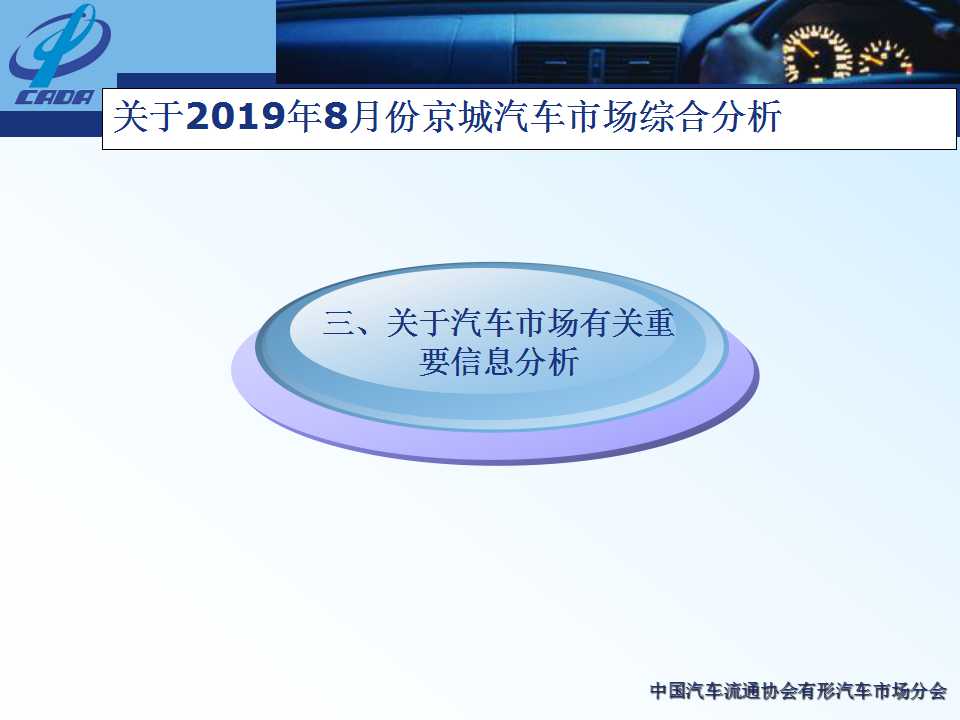 CADA

关于2019年8月份京城汽车市场综合分析

三、关于汽车市场有关重要信息分析

中国汽车流通协会有形汽车市场分会